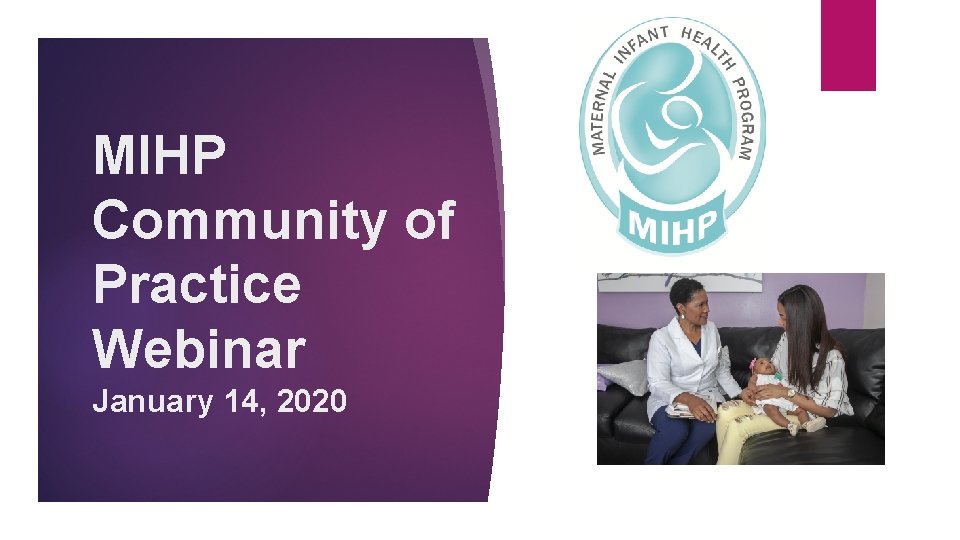 MIHP Community of Practice Webinar
January 14, 2020

MATERNAL INFANT HEALTH PROGRAM
MIHP